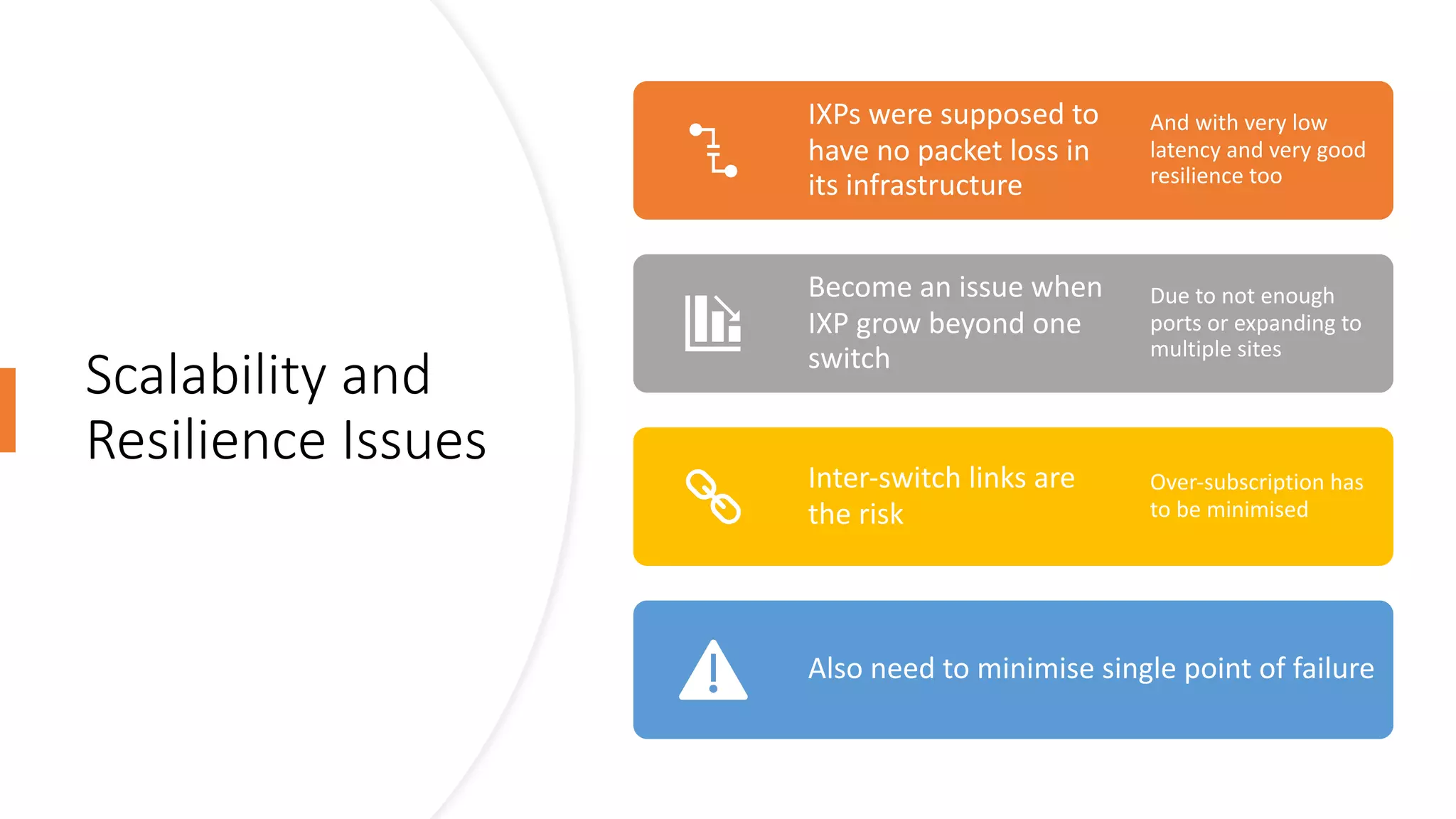 Scalability and Resilience Issues

IXPs were supposed to have no packet loss in its infrastructure

And with very low latency and very good resilience too

Become an issue when IXP grow beyond one switch

Due to not enough ports or expanding to multiple sites

Inter-switch links are the risk

Over-subscription has to be minimised

Also need to minimise single point of failure